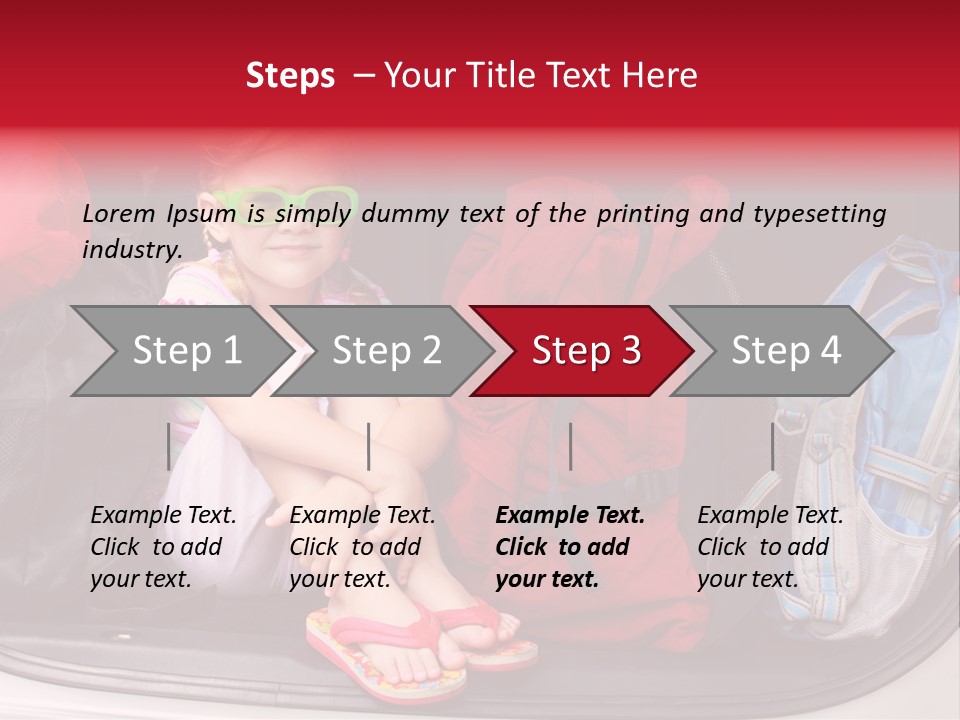 Steps – Your Title Text Here

Lorem Ipsum is simply dummy text of the printing and typesetting industry.

Step 1

Step 2

Step 3

Step 4

Example Text. Click to add your text.

Example Text. Click to add your text.

Example Text. Click to add your text.

Example Text. Click to add your text.